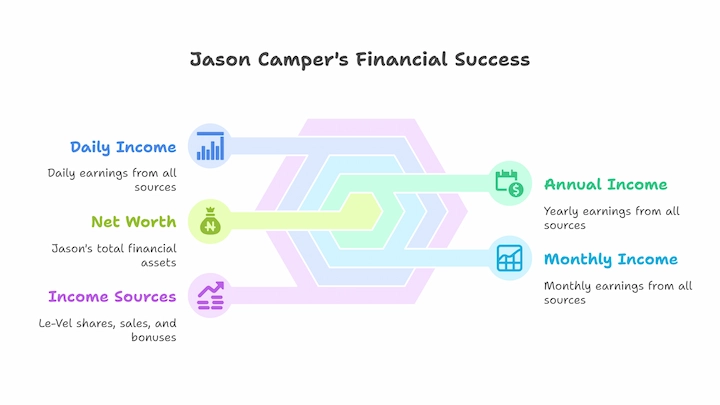 Jason Camper's Financial Success

Daily Income

Daily earnings from all sources

Net Worth

Jason's total financial assets

Income Sources

Le-Vel shares, sales, and bonuses

Annual Income

Yearly earnings from all sources

Monthly Income

Monthly earnings from all sources